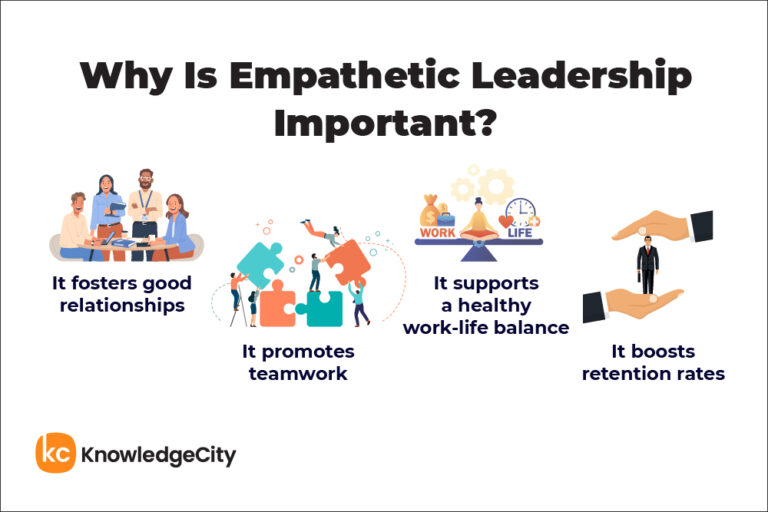 Why Is Empathetic Leadership Important?

It fosters good relationships

It promotes teamwork

WORK LIFE

It supports a healthy work-life balance

It boosts retention rates

kc KnowledgeCity